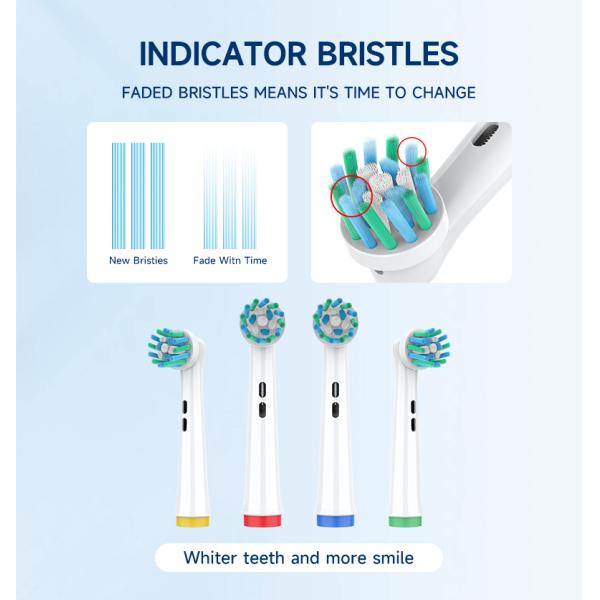 INDICATOR BRISTLES

FADED BRISTLES MEANS IT'S TIME TO CHANGE

New Bristies

Fade Witn Time

Whiter teeth and more smile